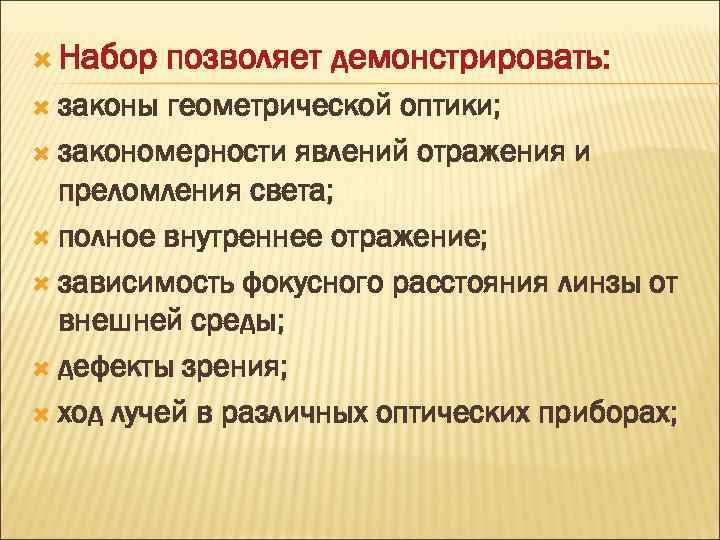 Набор позволяет демонстрировать:

законы геометрической оптики;

закономерности явлений отражения и преломления света;

полное внутреннее отражение;

зависимость фокусного расстояния линзы от внешней среды;

дефекты зрения;

ход лучей в различных оптических приборах;